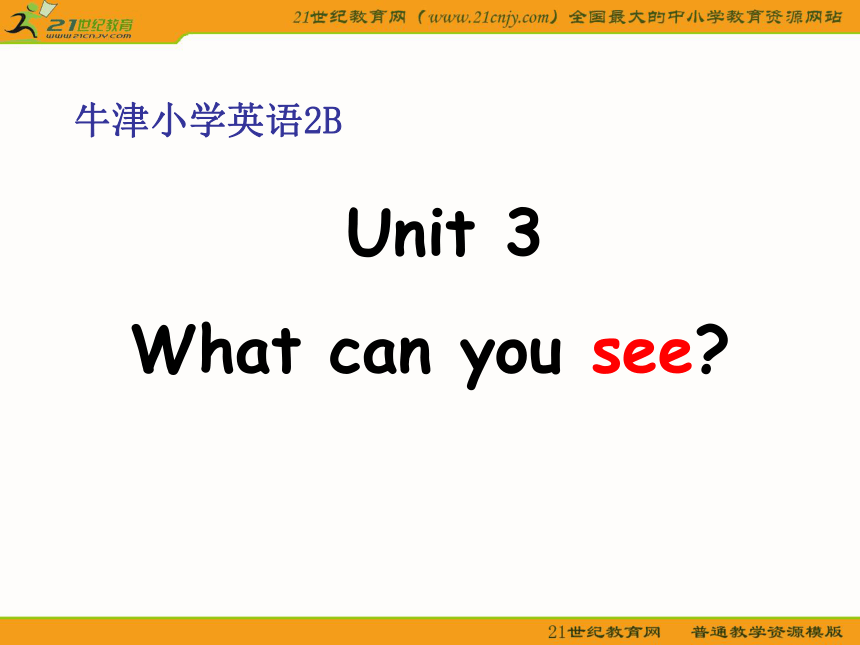 21世纪教育
www.21cnjy.com

21世纪教育网（www.21cnjy.com）全国最大的中小学教育资源网站

牛津小学英语2B

Unit 3

What can you see?

21世纪教育网 普通教学资源模版